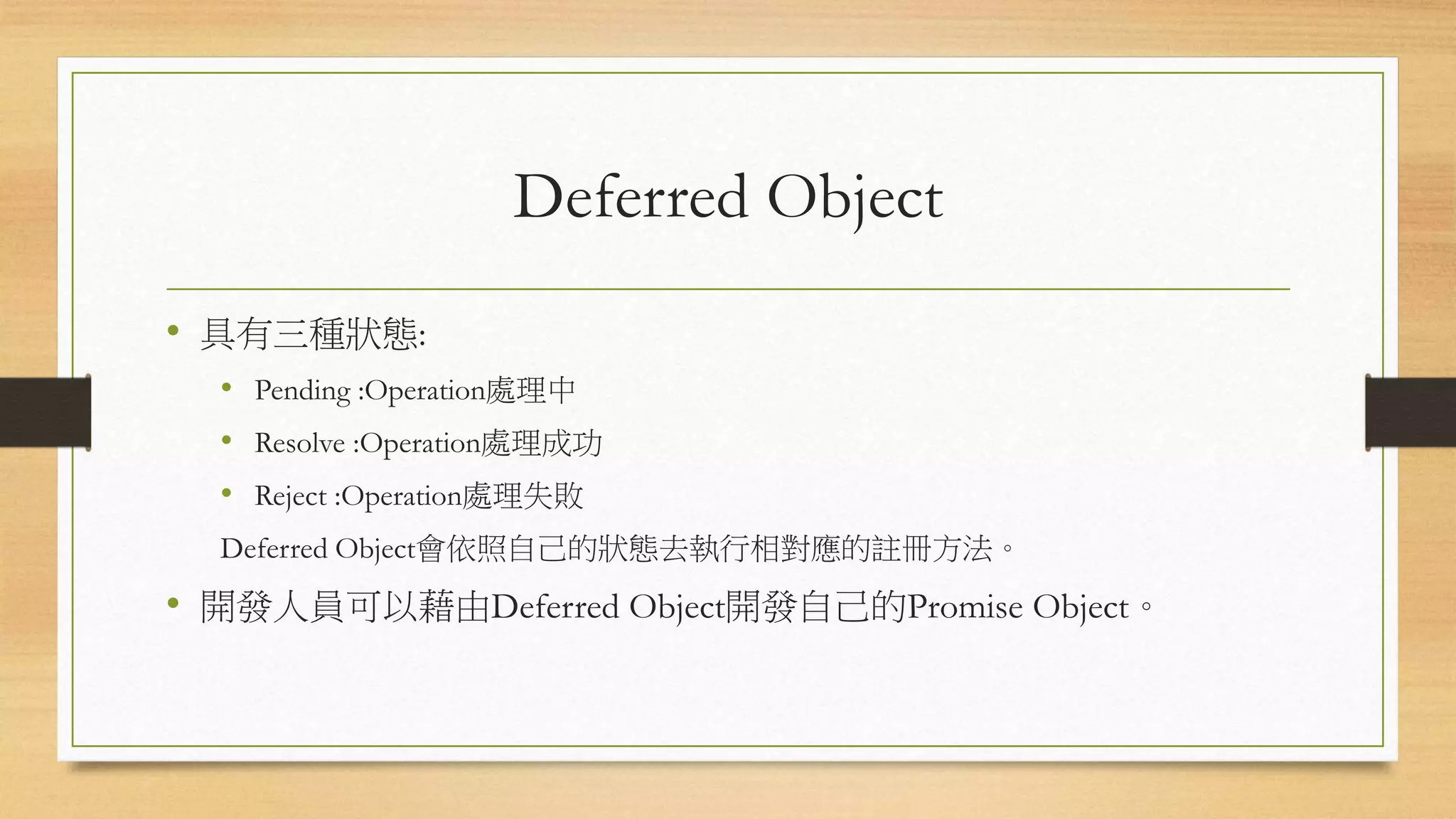 Deferred Object

• 具有三種狀態:
  • Pending :Operation處理中
  • Resolve :Operation處理成功
  • Reject :Operation處理失敗

Deferred Object會依照自己的狀態去執行相對應的註冊方法。

• 開發人員可以藉由Deferred Object開發自己的Promise Object。